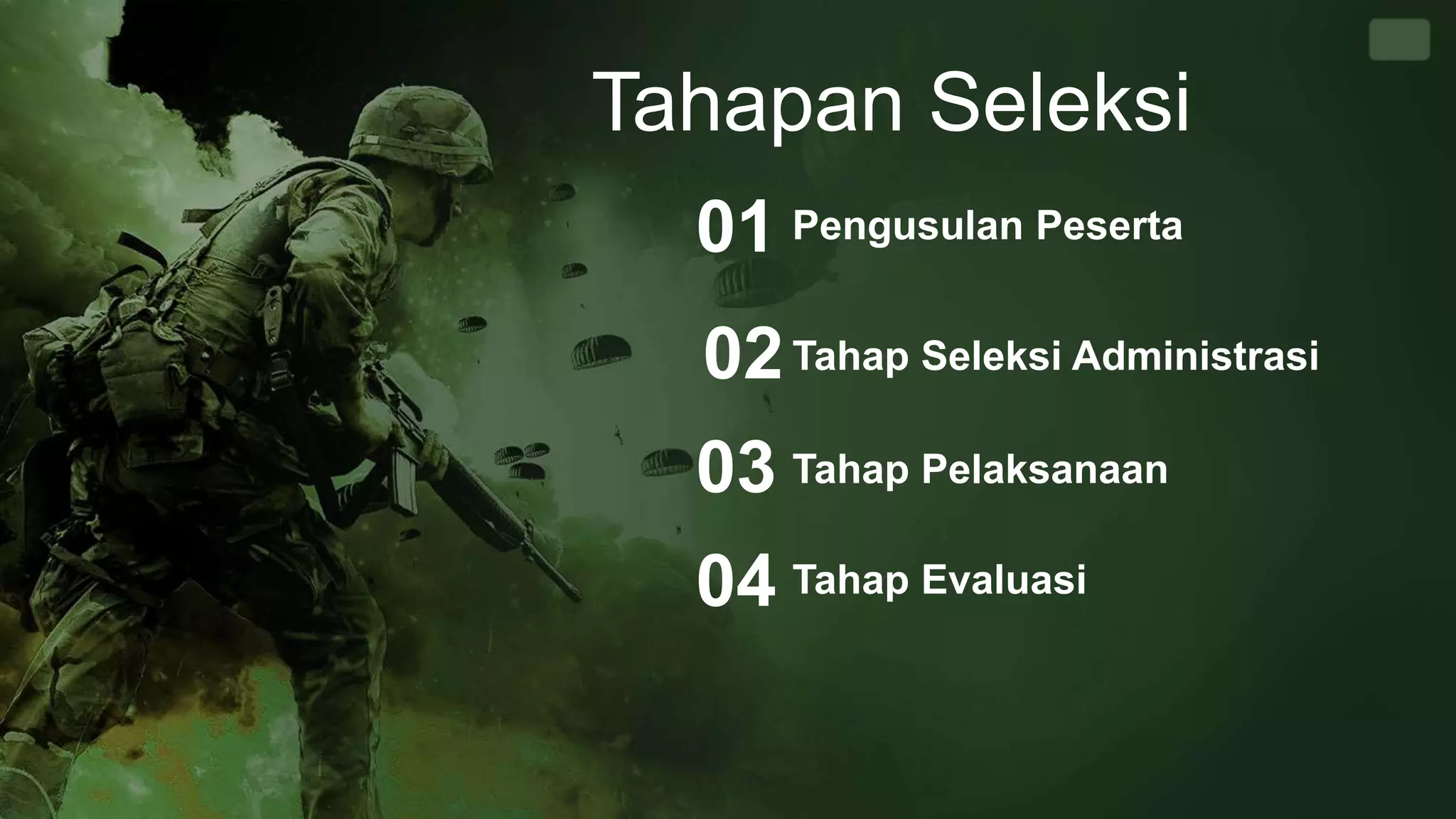 Tahapan Seleksi

01 Pengusulan Peserta

02 Tahap Seleksi Administrasi

03 Tahap Pelaksanaan

04 Tahap Evaluasi